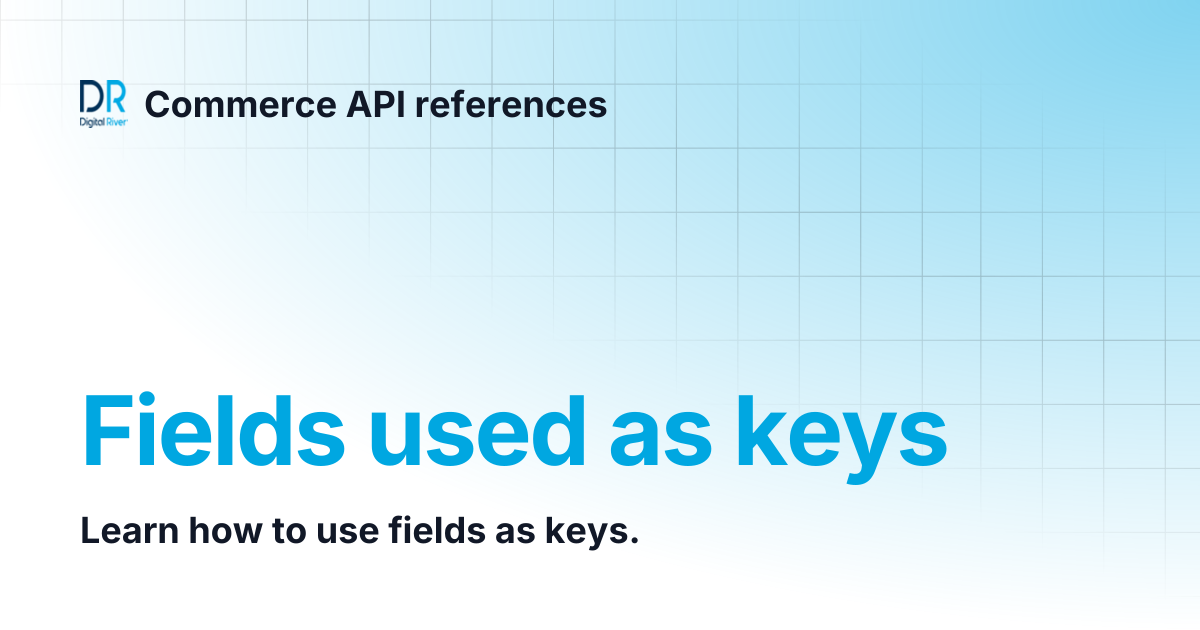 DR
Digital River

Commerce API references

Fields used as keys

Learn how to use fields as keys.